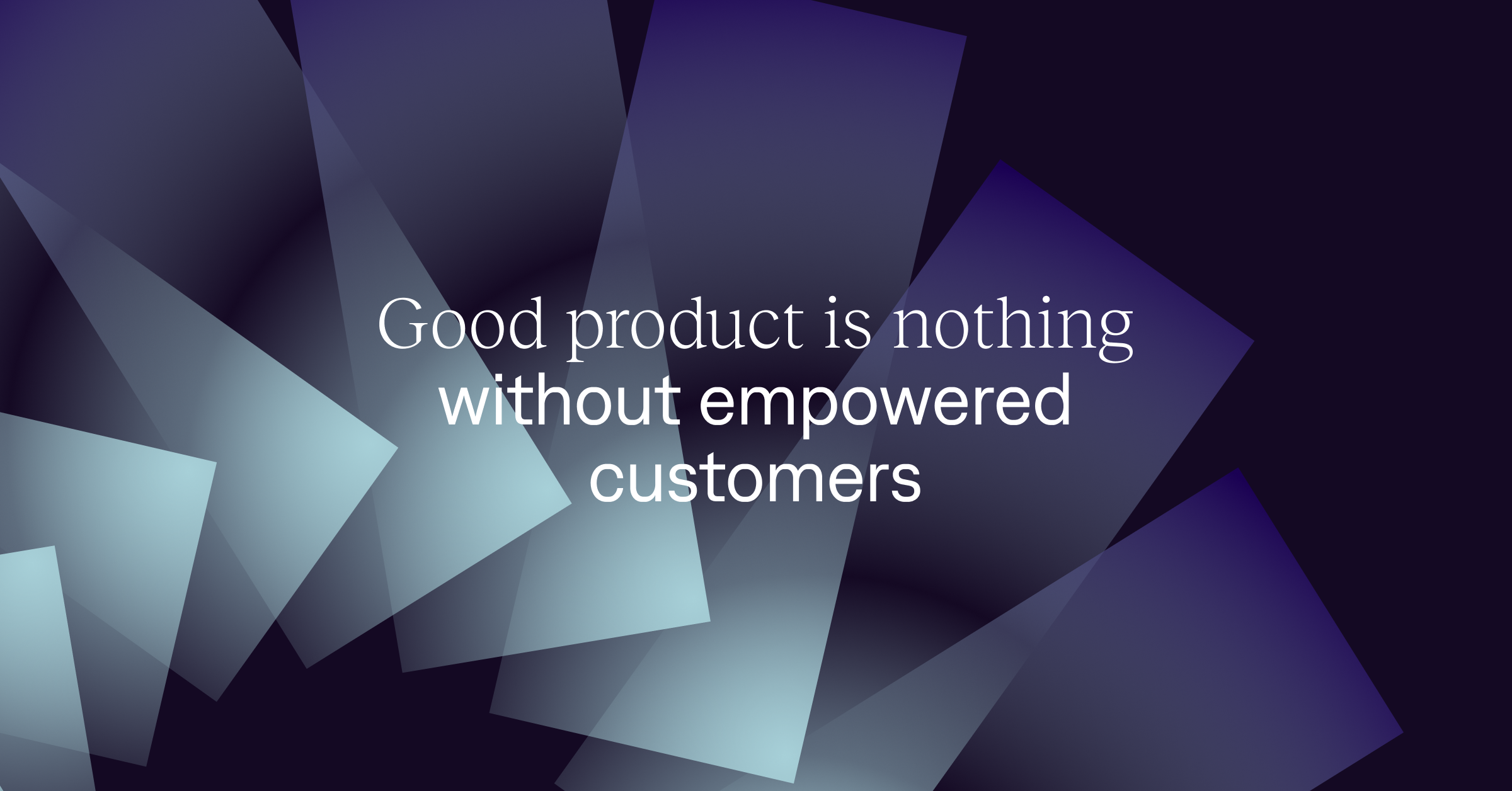 Good product is nothing without empowered customers